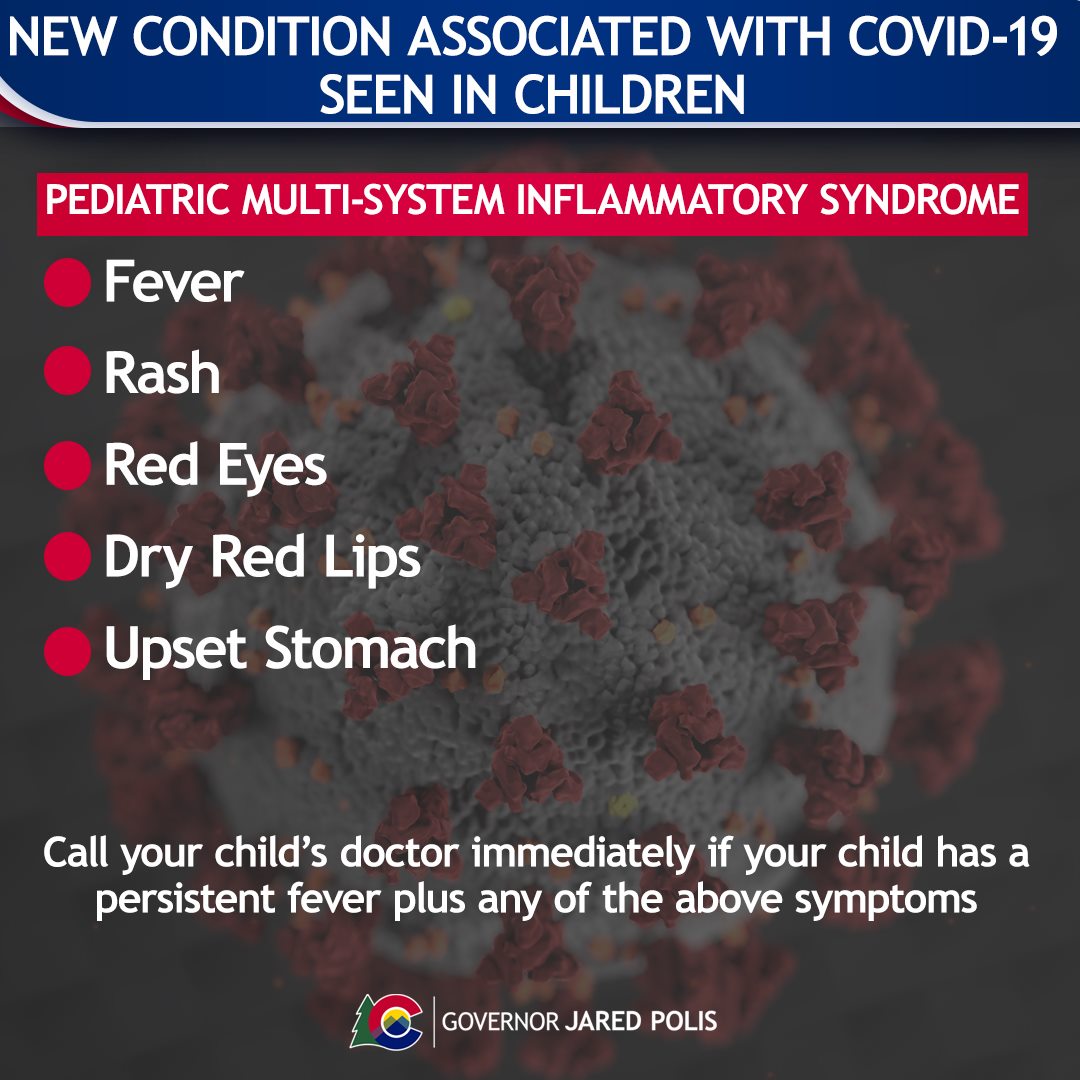 NEW CONDITION ASSOCIATED WITH COVID-19 SEEN IN CHILDREN

PEDIATRIC MULTI-SYSTEM INFLAMMATORY SYNDROME

Fever

Rash

Red Eyes

Dry Red Lips

Upset Stomach

Call your child's doctor immediately if your child has a persistent fever plus any of the above symptoms

GOVERNOR JARED POLIS